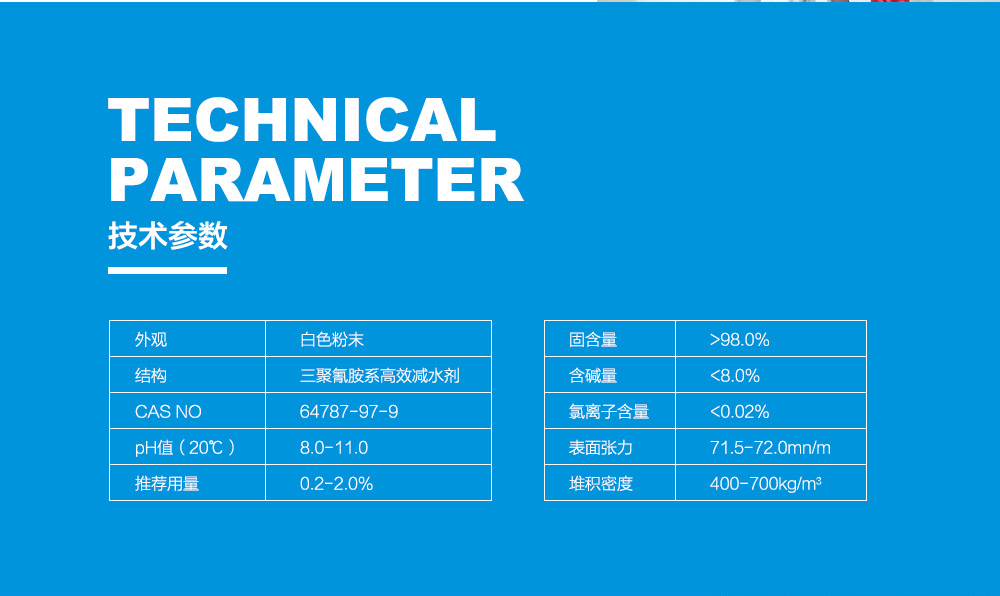 TECHNICAL PARAMETER
技术参数

| 外观 | 白色粉末 |
|---|---|
| 结构 | 三聚氰胺系高效减水剂 |
| CAS NO | 64787-97-9 |
| pH值（20℃） | 8.0-11.0 |
| 推荐用量 | 0.2-2.0% |

| 固含量 | >98.0% |
|---|---|
| 含碱量 | <8.0% |
| 氯离子含量 | <0.02% |
| 表面张力 | 71.5-72.0mn/m |
| 堆积密度 | 400-700kg/m³ |